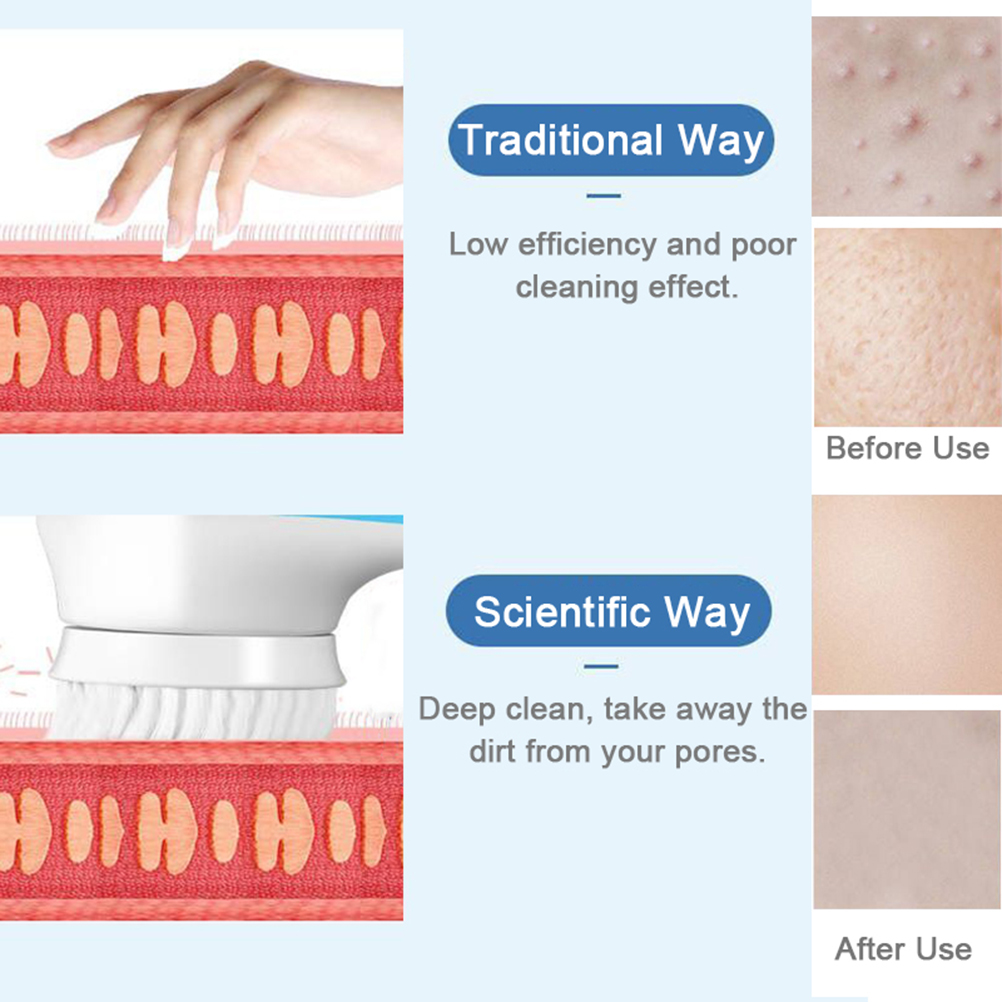 Traditional Way

Low efficiency and poor cleaning effect.

Before Use

Scientific Way

Deep clean, take away the dirt from your pores.

After Use